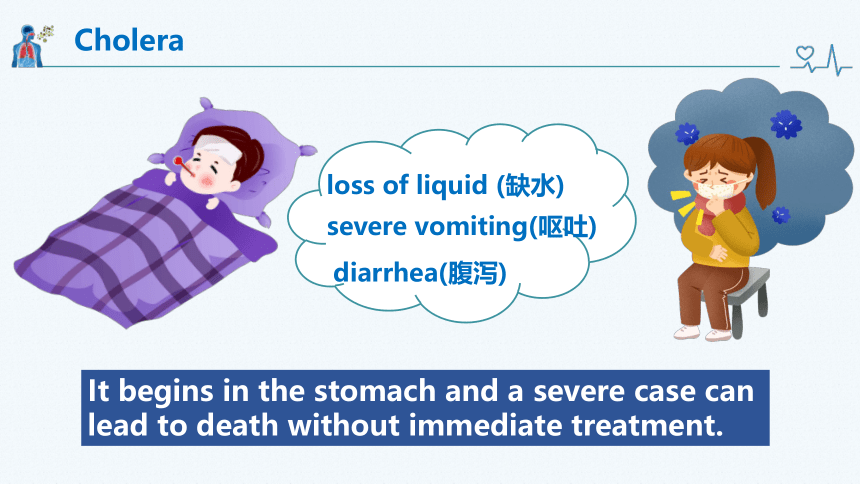 Cholera

loss of liquid (缺水)

severe vomiting(呕吐)

diarrhea(腹泻)

It begins in the stomach and a severe case can lead to death without immediate treatment.